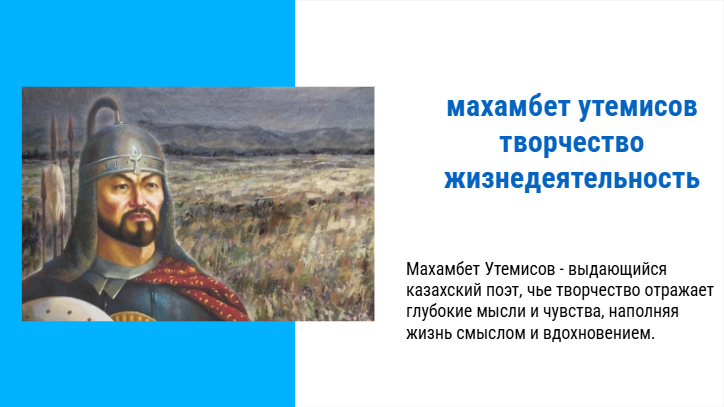 махамбет утемисов творчество жизнедеятельность

Махамбет Утемисов - выдающийся казахский поэт, чье творчество отражает глубокие мысли и чувства, наполняя жизнь смыслом и вдохновением.